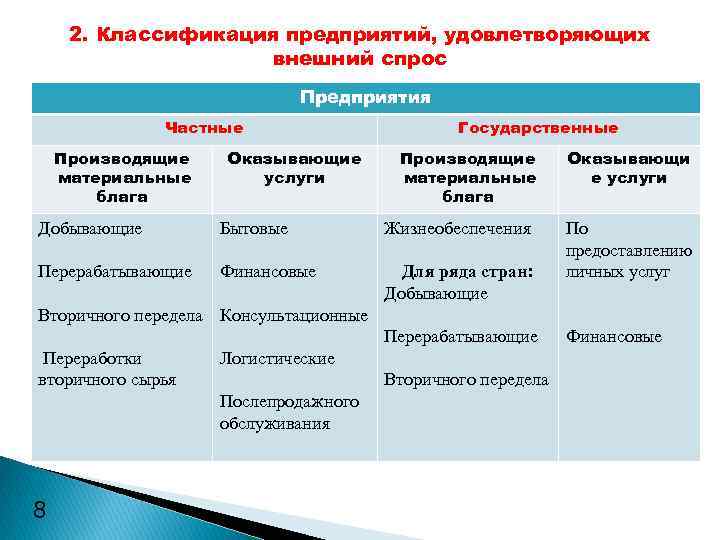 2. Классификация предприятий, удовлетворяющих внешний спрос

| Предприятия | | | |
|---|---|---|---|
| Частные | | Государственные | |
| Производящие материальные блага | Оказывающие услуги | Производящие материальные блага | Оказывающие услуги |
| Добывающие<br><br>Перерабатывающие<br><br>Вторичного передела<br><br>Переработки вторичного сырья | Бытовые<br><br>Финансовые<br><br>Консультационные<br><br>Логистические<br><br>Послепродажного обслуживания | Жизнеобеспечения<br><br>Для ряда стран:<br>Добывающие<br><br>Перерабатывающие<br><br>Вторичного передела | По предоставлению личных услуг<br><br>Финансовые |

8